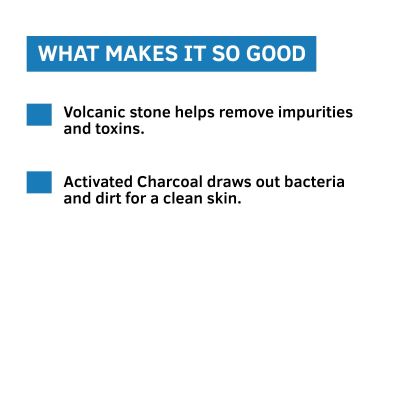 WHAT MAKES IT SO GOOD

Volcanic stone helps remove impurities and toxins.

Activated Charcoal draws out bacteria and dirt for a clean skin.